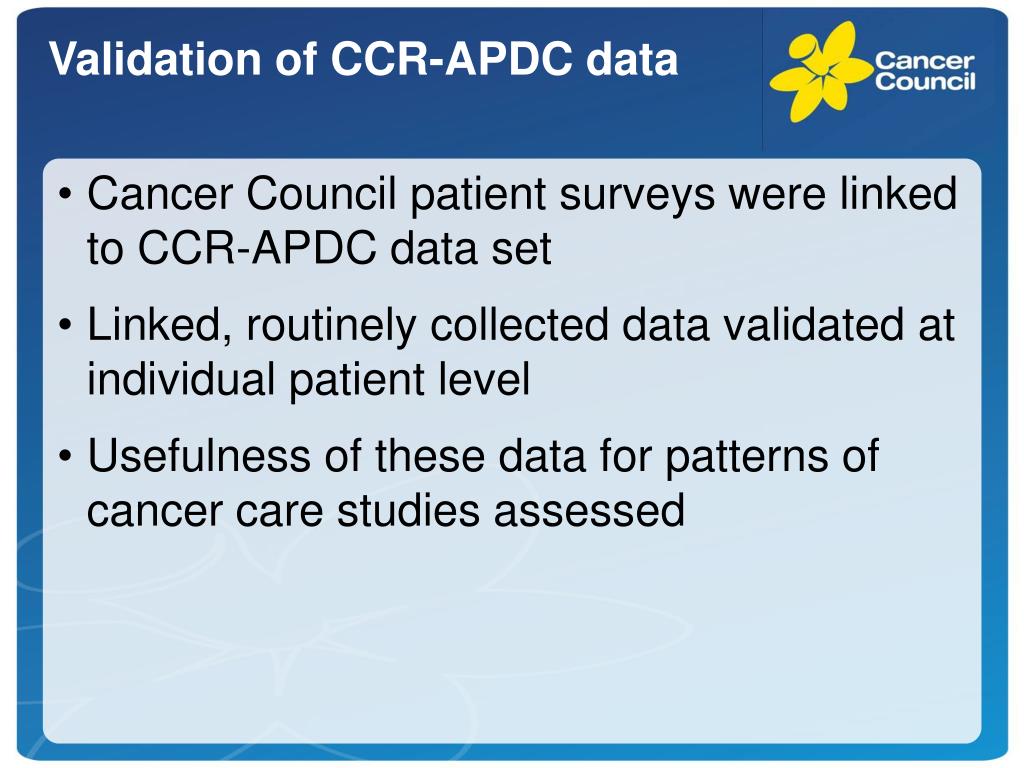 Validation of CCR-APDC data

Cancer Council

• Cancer Council patient surveys were linked to CCR-APDC data set

• Linked, routinely collected data validated at individual patient level

• Usefulness of these data for patterns of cancer care studies assessed